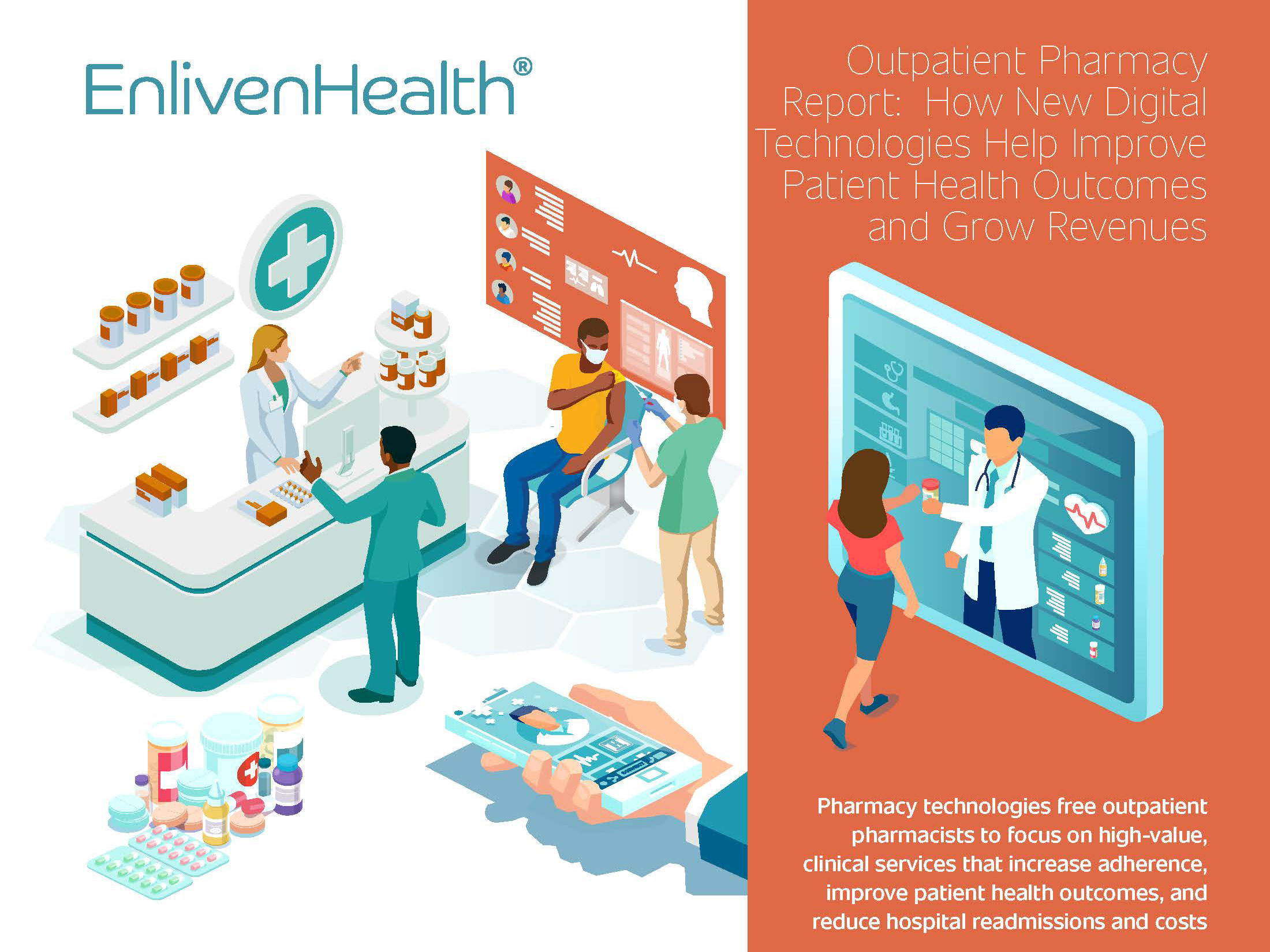 EnlivenHealth®

Outpatient Pharmacy Report: How New Digital Technologies Help Improve Patient Health Outcomes and Grow Revenues

Pharmacy technologies free outpatient pharmacists to focus on high-value, clinical services that increase adherence, improve patient health outcomes, and reduce hospital readmissions and costs